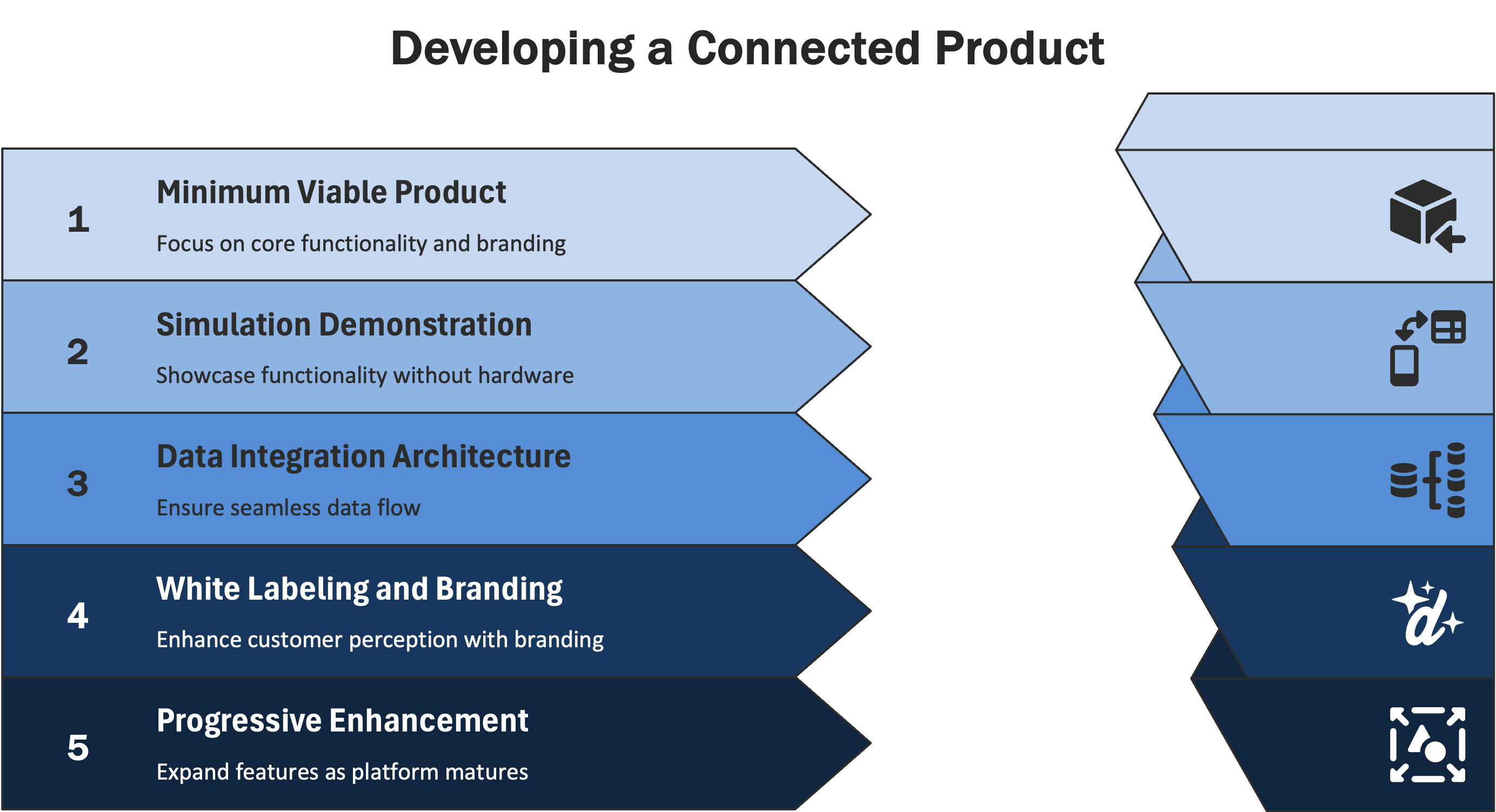 Developing a Connected Product

1

Minimum Viable Product

Focus on core functionality and branding

2

Simulation Demonstration

Showcase functionality without hardware

3

Data Integration Architecture

Ensure seamless data flow

4

White Labeling and Branding

Enhance customer perception with branding

5

Progressive Enhancement

Expand features as platform matures